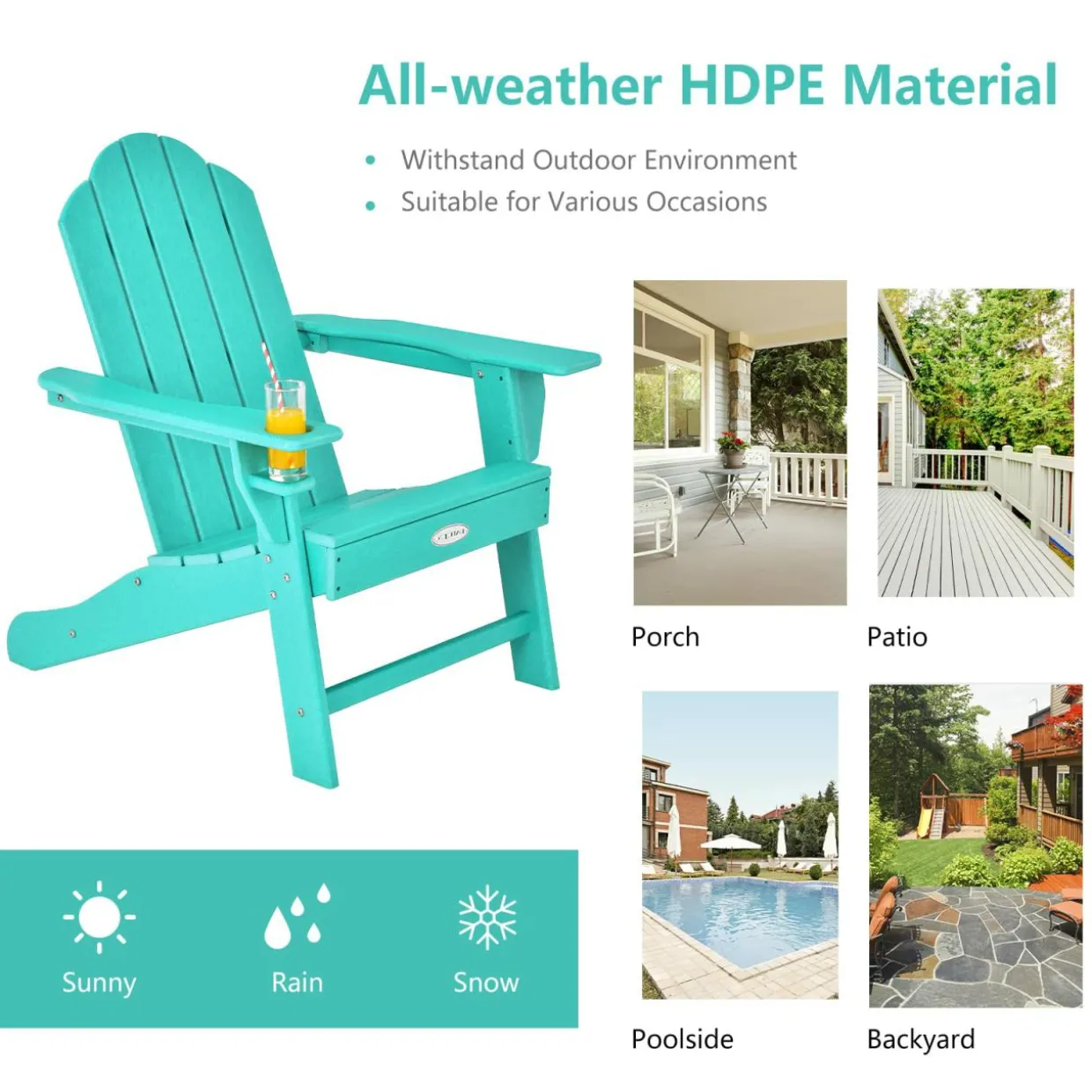 All-weather HDPE Material

• Withstand Outdoor Environment
• Suitable for Various Occasions

Porch

Patio

Poolside

Backyard

Sunny

Rain

Snow